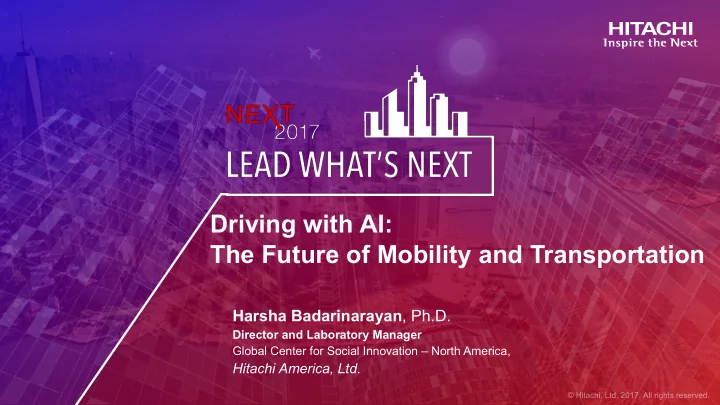 HITACHI
Inspire the Next

NEXT 2017
LEAD WHAT'S NEXT

Driving with AI:
The Future of Mobility and Transportation

Harsha Badarinarayan, Ph.D.
Director and Laboratory Manager
Global Center for Social Innovation – North America,
Hitachi America, Ltd.

© Hitachi, Ltd. 2017. All rights reserved.